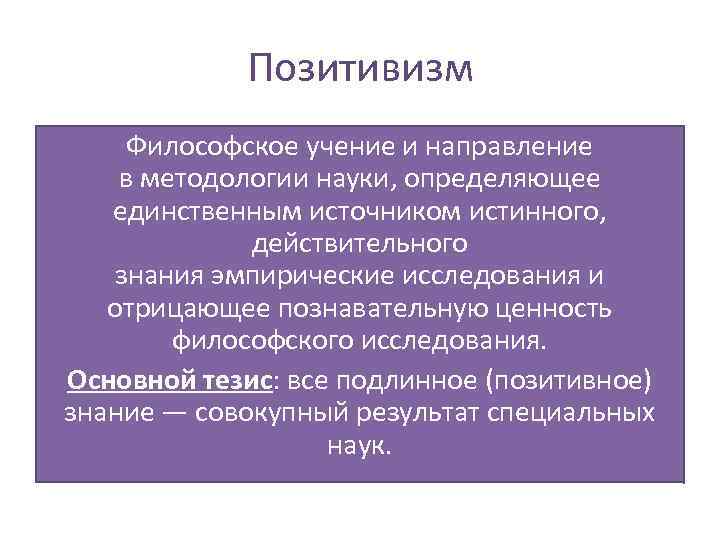 Позитивизм

Философское учение и направление в методологии науки, определяющее единственным источником истинного, действительного знания эмпирические исследования и отрицающее познавательную ценность философского исследования.

Основной тезис: все подлинное (позитивное) знание — совокупный результат специальных наук.